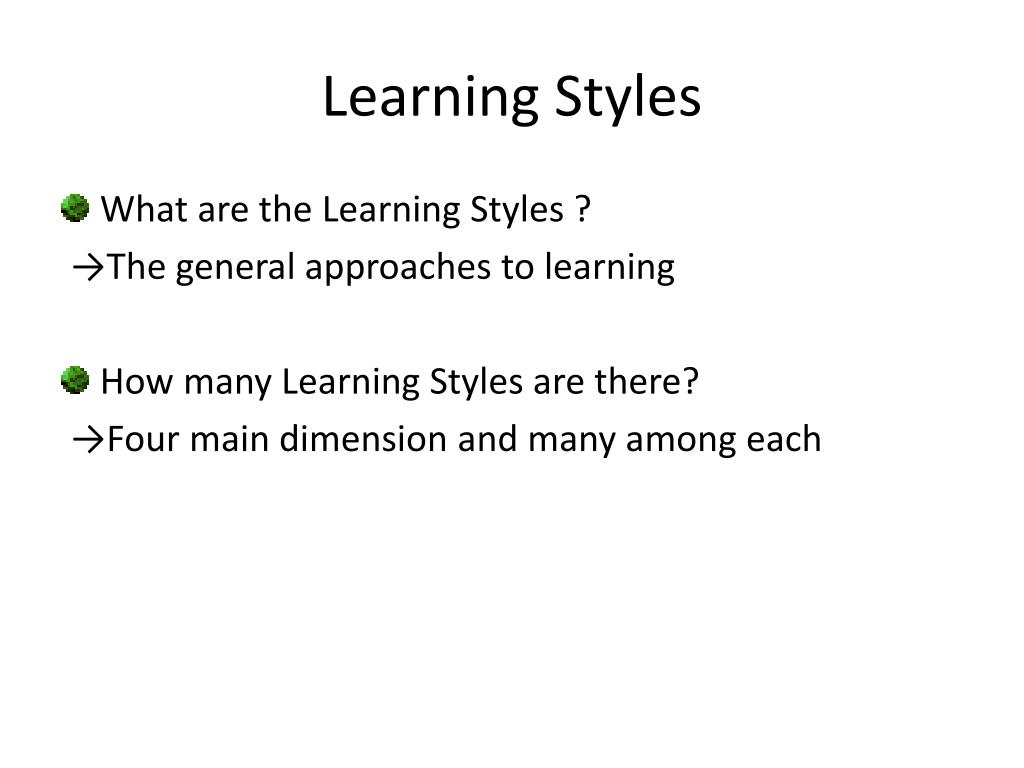 Learning Styles

What are the Learning Styles ?

→The general approaches to learning

How many Learning Styles are there?

→Four main dimension and many among each